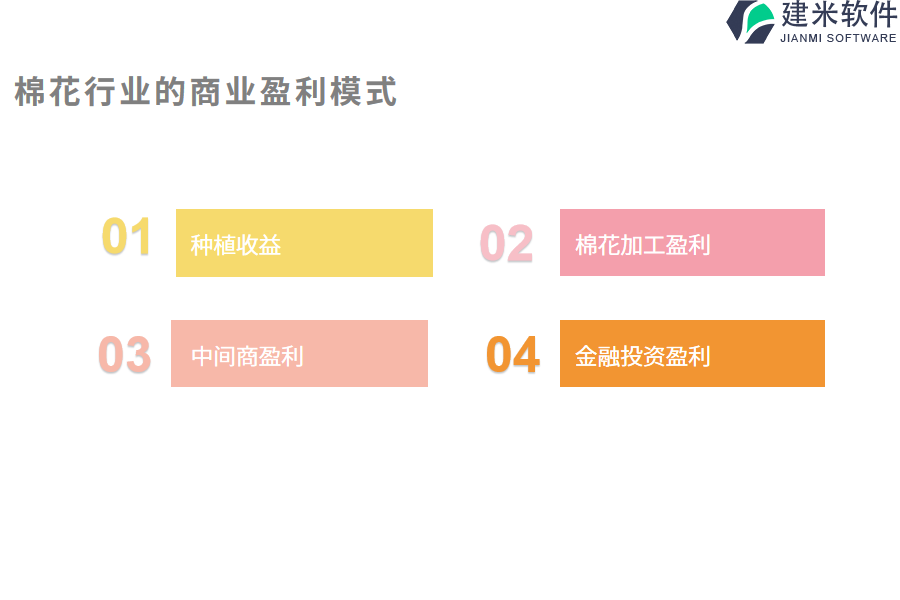 建米软件
JIANMI SOFTWARE

棉花行业的商业盈利模式

01 种植收益

02 棉花加工盈利

03 中间商盈利

04 金融投资盈利